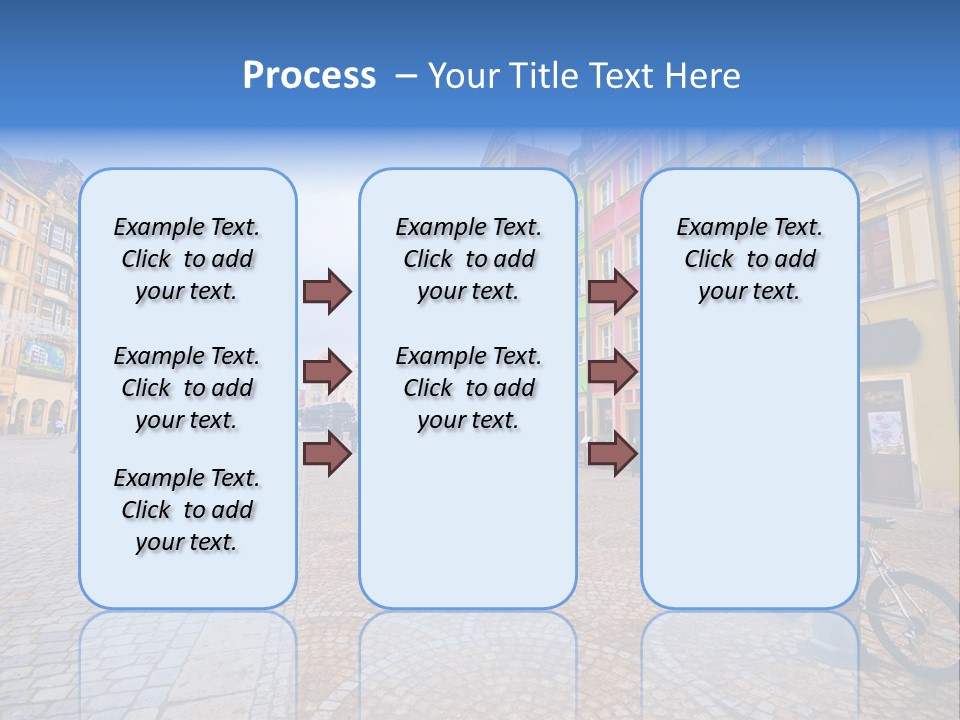 Process – Your Title Text Here

Example Text. Click to add your text.

Example Text. Click to add your text.

Example Text. Click to add your text.

Example Text. Click to add your text.

Example Text. Click to add your text.

Example Text. Click to add your text.